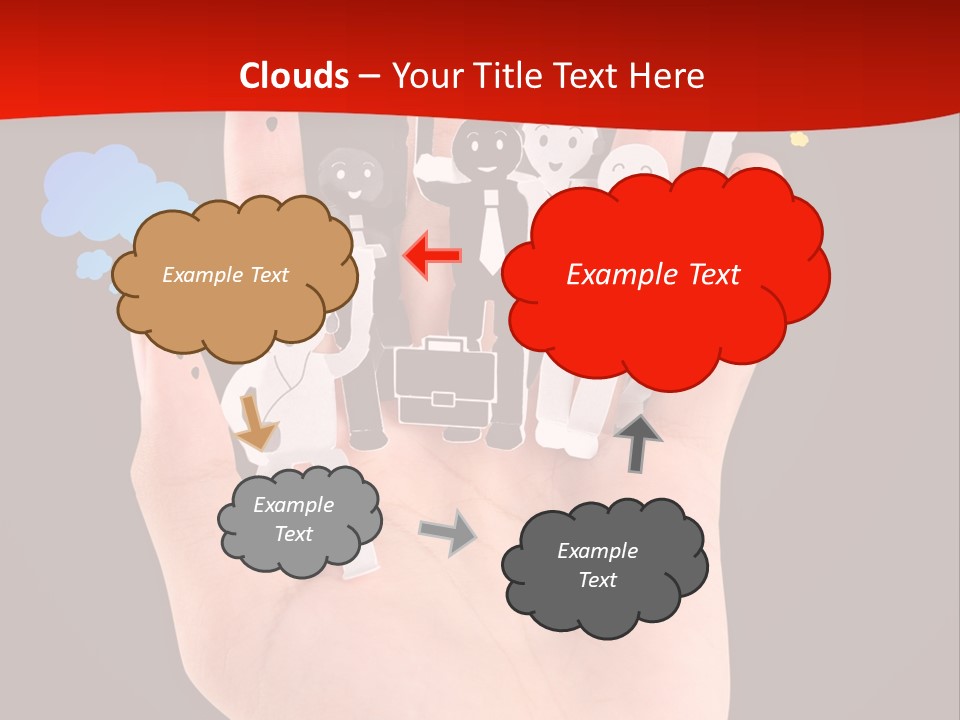 Clouds – Your Title Text Here

Example Text

Example Text

Example Text

Example Text